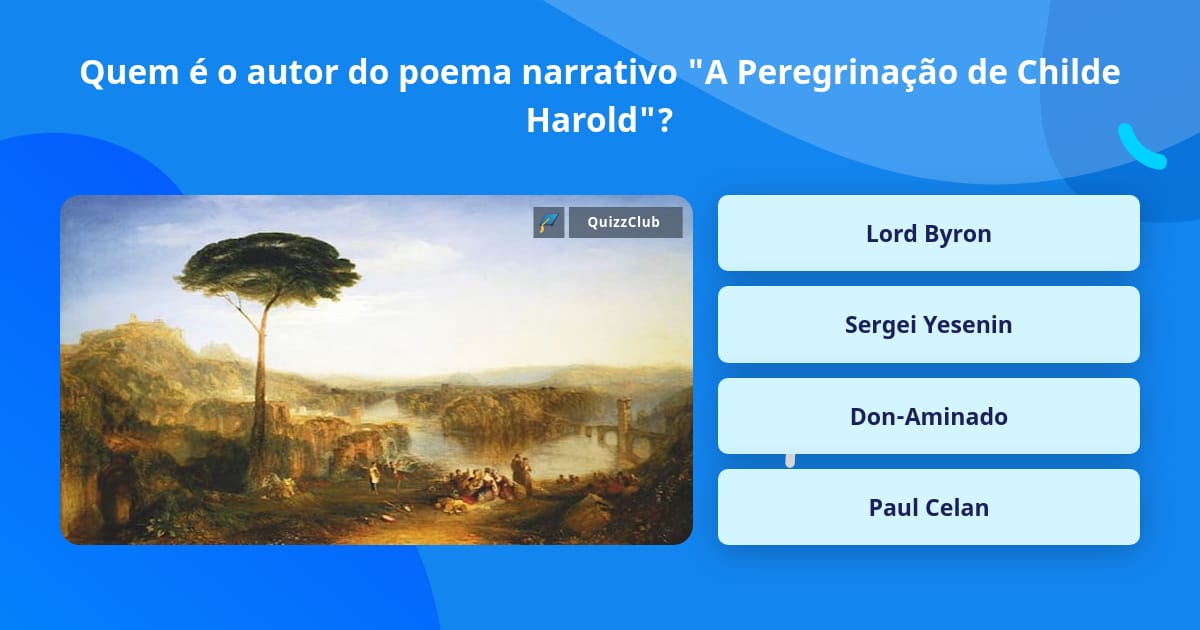 Quem é o autor do poema narrativo "A Peregrinação de Childe Harold"?

QuizzClub

Lord Byron

Sergei Yesenin

Don-Aminado

Paul Celan